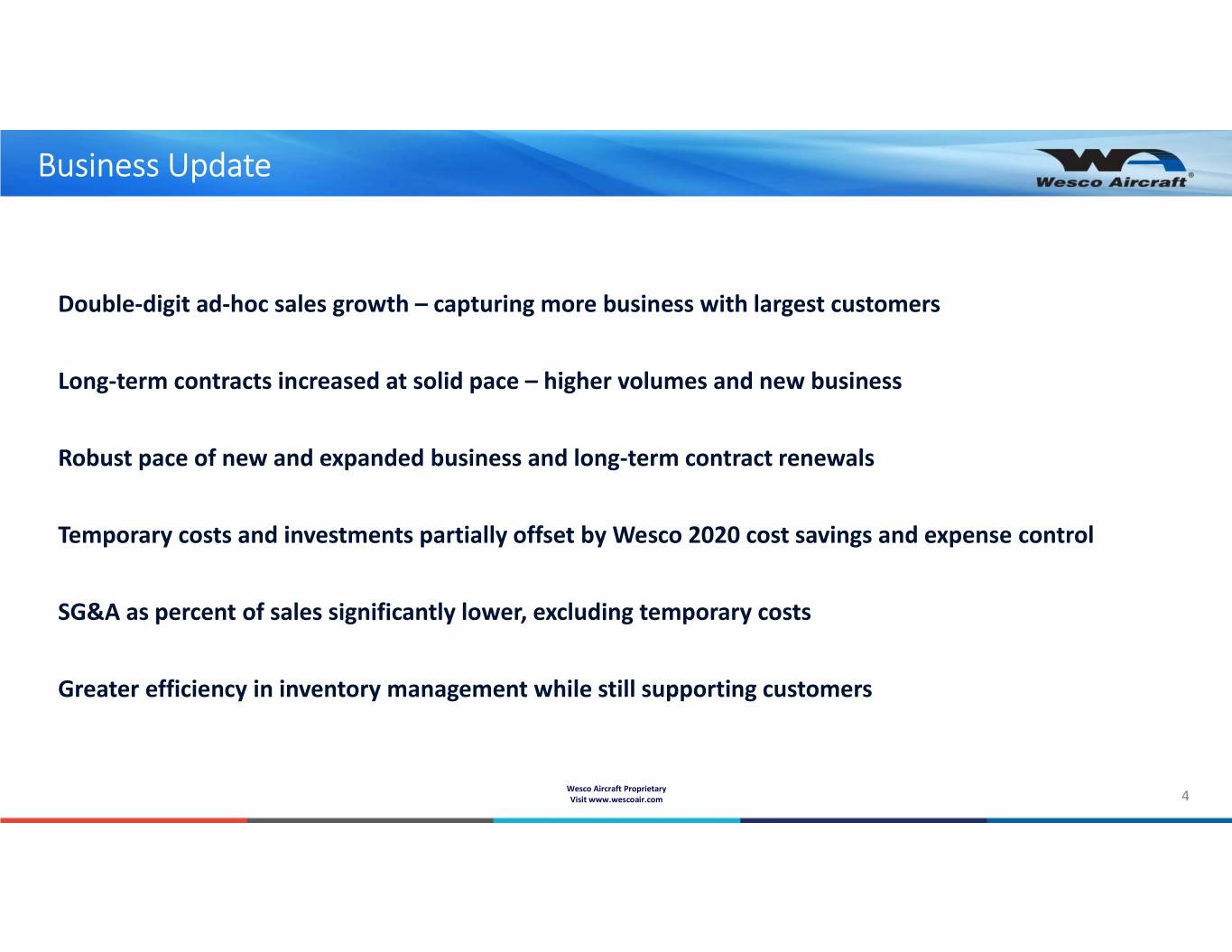 Business Update

Wesco Aircraft®

Double-digit ad-hoc sales growth – capturing more business with largest customers

Long-term contracts increased at solid pace – higher volumes and new business

Robust pace of new and expanded business and long-term contract renewals

Temporary costs and investments partially offset by Wesco 2020 cost savings and expense control

SG&A as percent of sales significantly lower, excluding temporary costs

Greater efficiency in inventory management while still supporting customers

Wesco Aircraft Proprietary
Visit www.wescoair.com

4